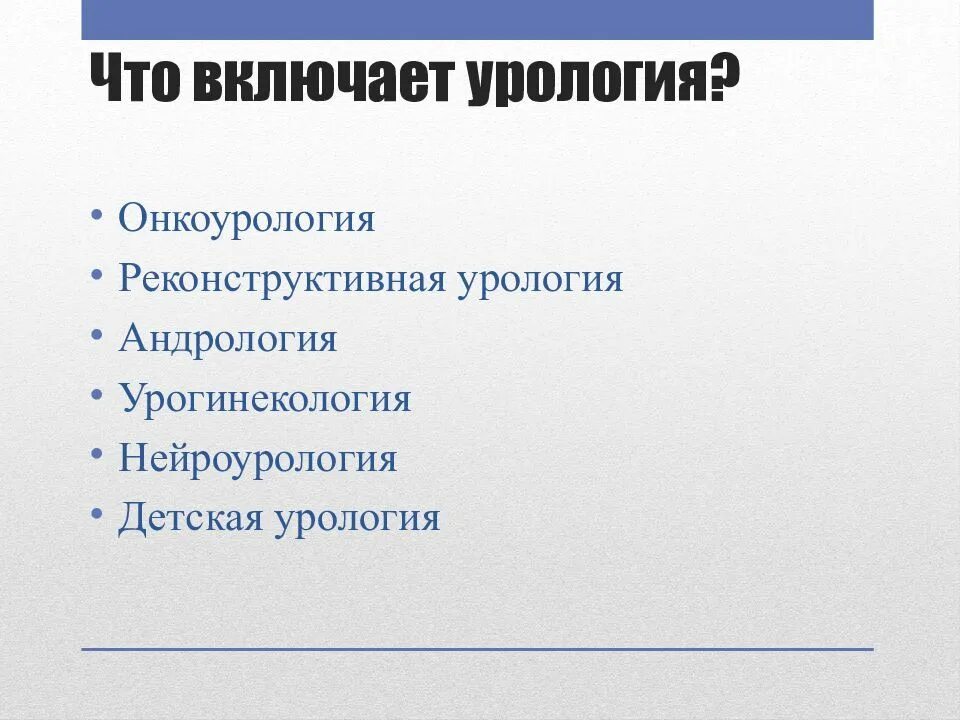 Что включает урология?

• Онкоурология
• Реконструктивная урология
• Андрология
• Урогинекология
• Нейроурология
• Детская урология